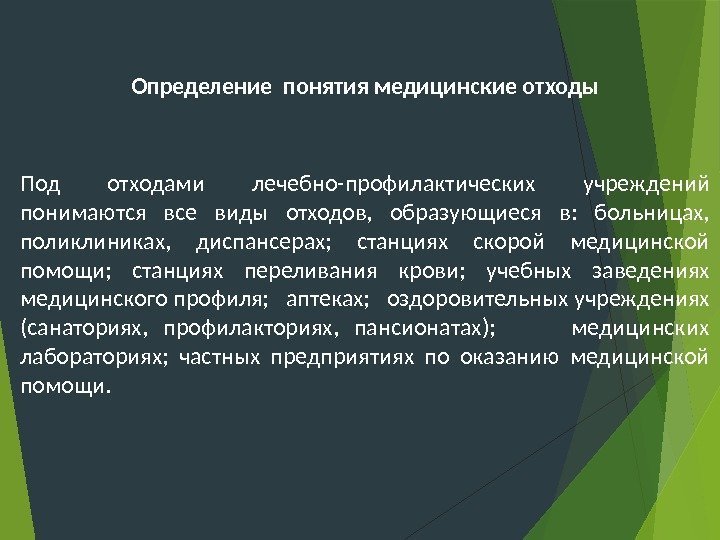 Определение понятия медицинские отходы

Под отходами лечебно-профилактических учреждений понимаются все виды отходов, образующиеся в: больницах, поликлиниках, диспансерах; станциях скорой медицинской помощи; станциях переливания крови; учебных заведениях медицинского профиля; аптеках; оздоровительных учреждениях (санаториях, профилакториях, пансионатах); медицинских лабораториях; частных предприятиях по оказанию медицинской помощи.